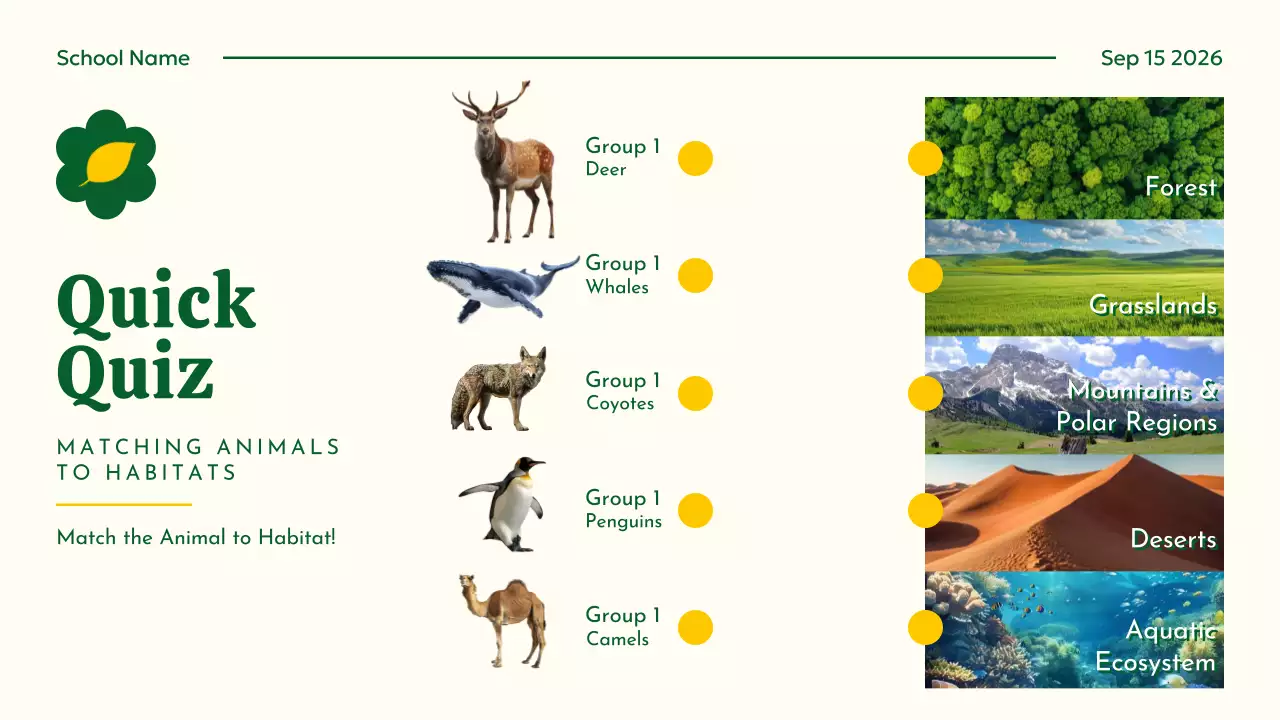 School Name

Sep 15 2026

Quick Quiz

MATCHING ANIMALS TO HABITATS

Match the Animal to Habitat!

Group 1
Deer

Group 1
Whales

Group 1
Coyotes

Group 1
Penguins

Group 1
Camels

Forest

Grasslands

Mountains & Polar Regions

Deserts

Aquatic Ecosystem